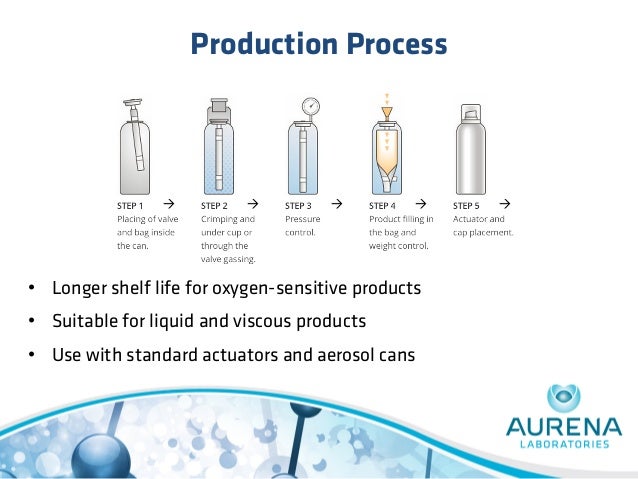 Production Process

STEP 1 →
Placing of valve and bag inside the can.

STEP 2 →
Crimping and under cup or through the valve gassing.

STEP 3 →
Pressure control.

STEP 4 →
Product filling in the bag and weight control.

STEP 5 →
Actuator and cap placement.

• Longer shelf life for oxygen-sensitive products
• Suitable for liquid and viscous products
• Use with standard actuators and aerosol cans

AURENA
LABORATORIES